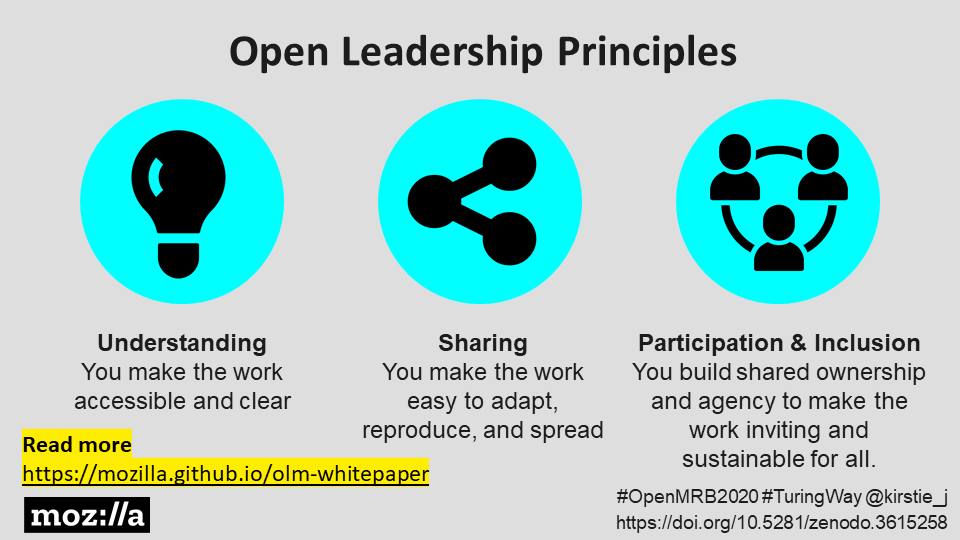 Open Leadership Principles

Understanding
You make the work accessible and clear

Sharing
You make the work easy to adapt, reproduce, and spread

Participation & Inclusion
You build shared ownership and agency to make the work inviting and sustainable for all.

Read more
https://mozilla.github.io/olm-whitepaper

moz://a

#OpenMRB2020 #TuringWay @kirstie_j
https://doi.org/10.5281/zenodo.3615258